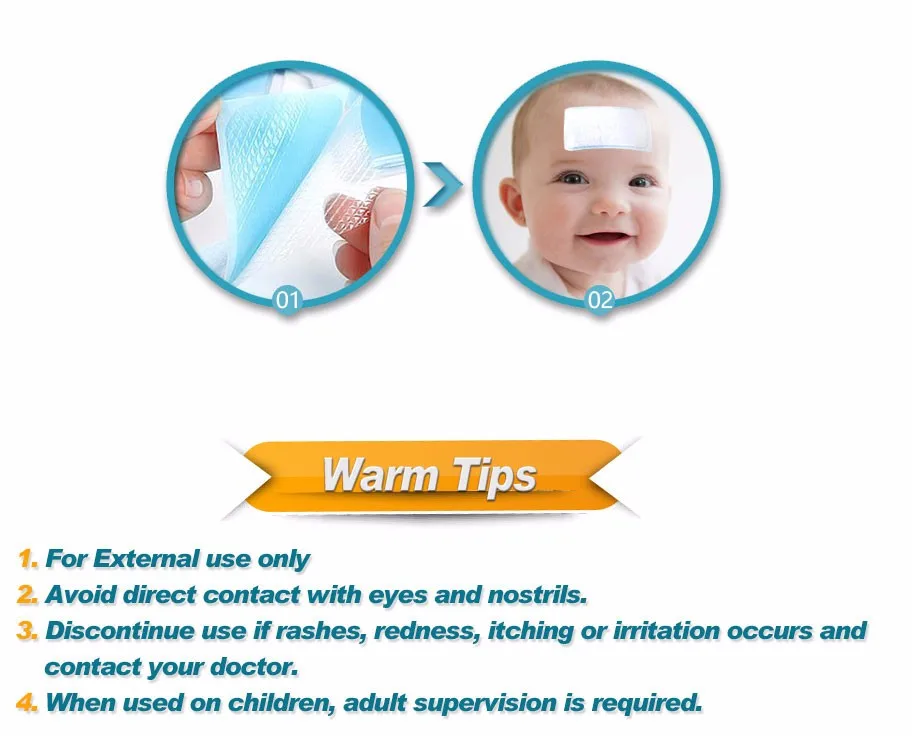 01

02

Warm Tips

1. For External use only
2. Avoid direct contact with eyes and nostrils.
3. Discontinue use if rashes, redness, itching or irritation occurs and contact your doctor.
4. When used on children, adult supervision is required.